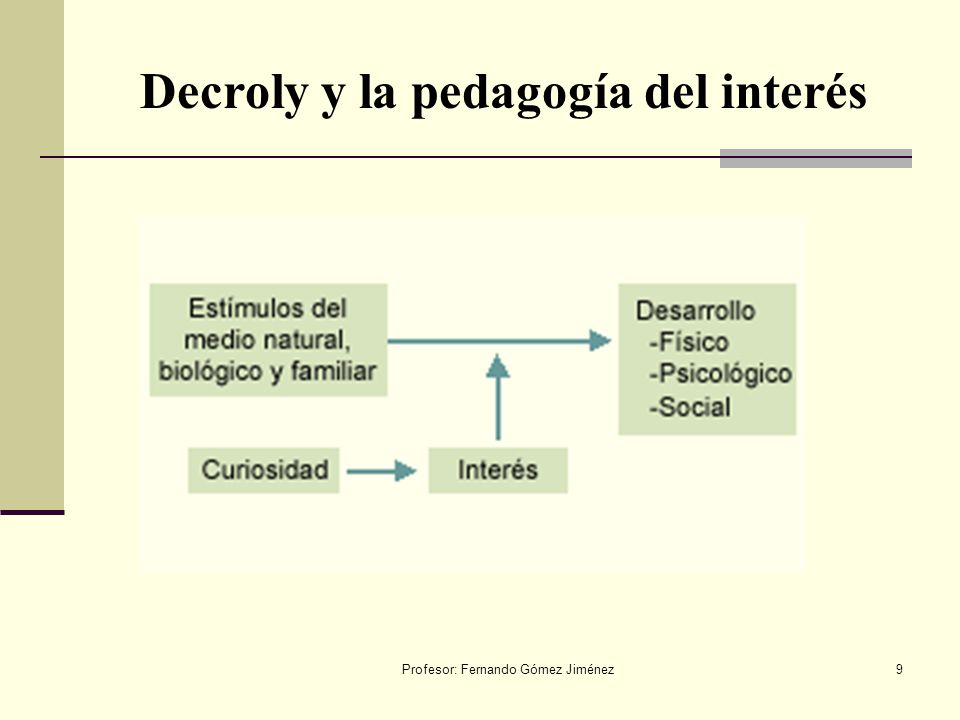 Decroly y la pedagogía del interés

Estímulos del medio natural, biológico y familiar

Desarrollo
-Físico
-Psicológico
-Social

Curiosidad

Interés

Profesor: Fernando Gómez Jiménez

9